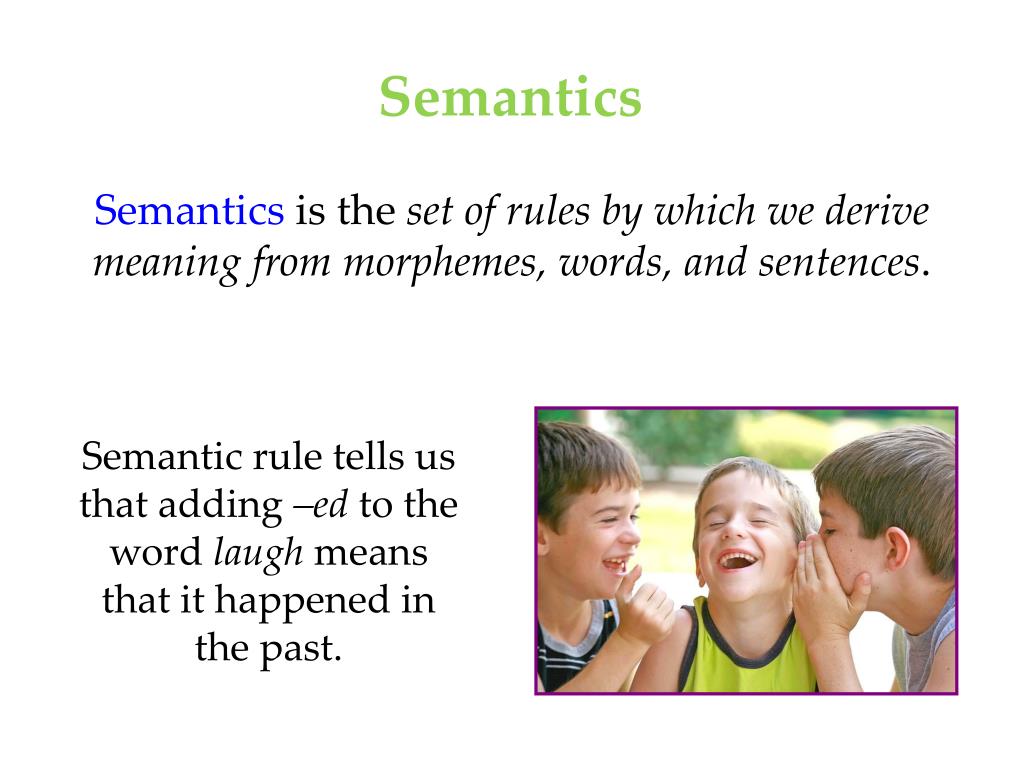 Semantics

Semantics is the set of rules by which we derive meaning from morphemes, words, and sentences.

Semantic rule tells us that adding –ed to the word laugh means that it happened in the past.